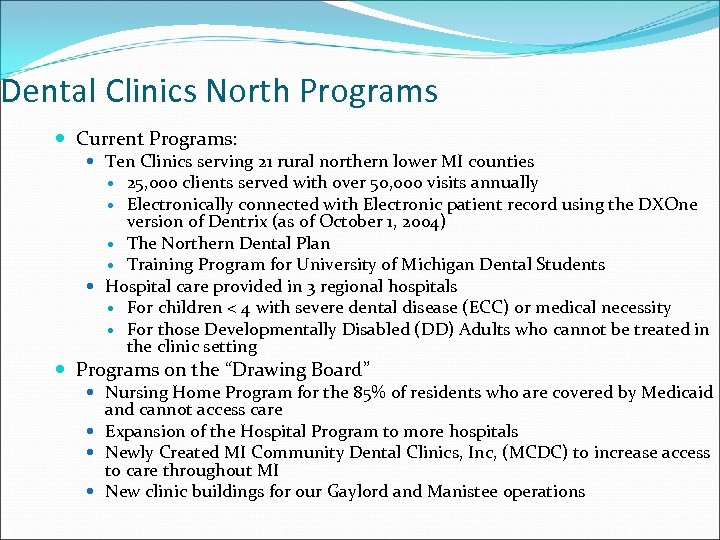 Dental Clinics North Programs

- Current Programs:
  - Ten Clinics serving 21 rural northern lower MI counties
    - 25,000 clients served with over 50,000 visits annually
    - Electronically connected with Electronic patient record using the DXOne version of Dentrix (as of October 1, 2004)
    - The Northern Dental Plan
    - Training Program for University of Michigan Dental Students
  - Hospital care provided in 3 regional hospitals
    - For children < 4 with severe dental disease (ECC) or medical necessity
    - For those Developmentally Disabled (DD) Adults who cannot be treated in the clinic setting
- Programs on the “Drawing Board”
  - Nursing Home Program for the 85% of residents who are covered by Medicaid and cannot access care
  - Expansion of the Hospital Program to more hospitals
  - Newly Created MI Community Dental Clinics, Inc, (MCDC) to increase access to care throughout MI
  - New clinic buildings for our Gaylord and Manistee operations